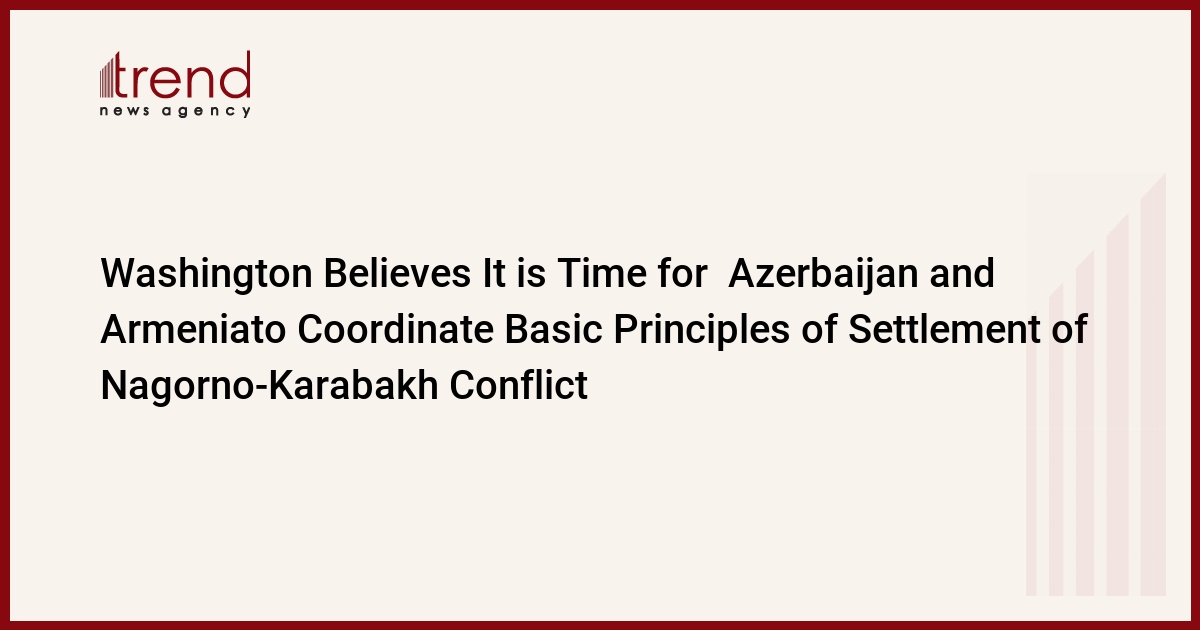 trend
news agency

Washington Believes It is Time for  Azerbaijan and Armeniato Coordinate Basic Principles of Settlement of Nagorno-Karabakh Conflict